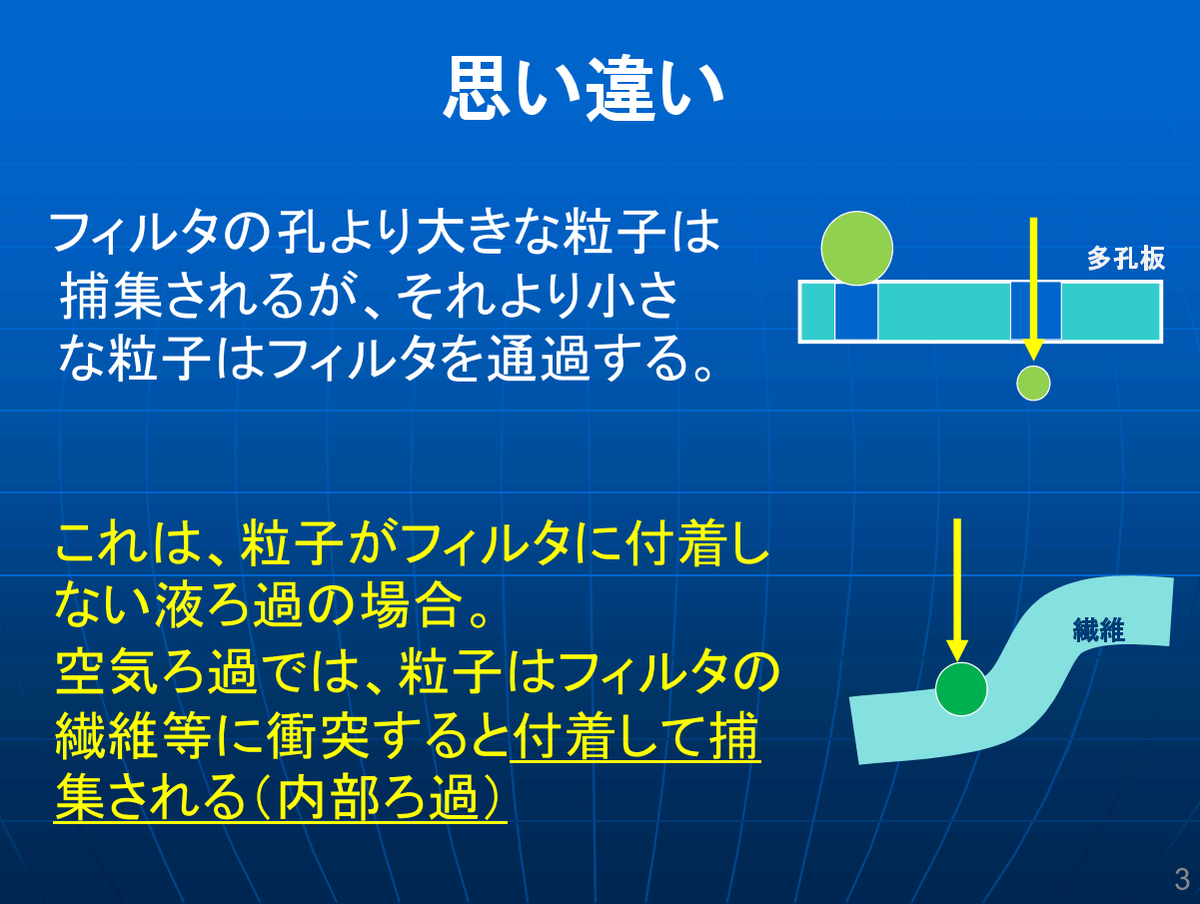 思い違い

フィルタの孔より大きな粒子は捕集されるが、それより小さな粒子はフィルタを通過する。

多孔板

これは、粒子がフィルタに付着しない液ろ過の場合。
空気ろ過では、粒子はフィルタの繊維等に衝突すると付着して捕集される（内部ろ過）

繊維

3